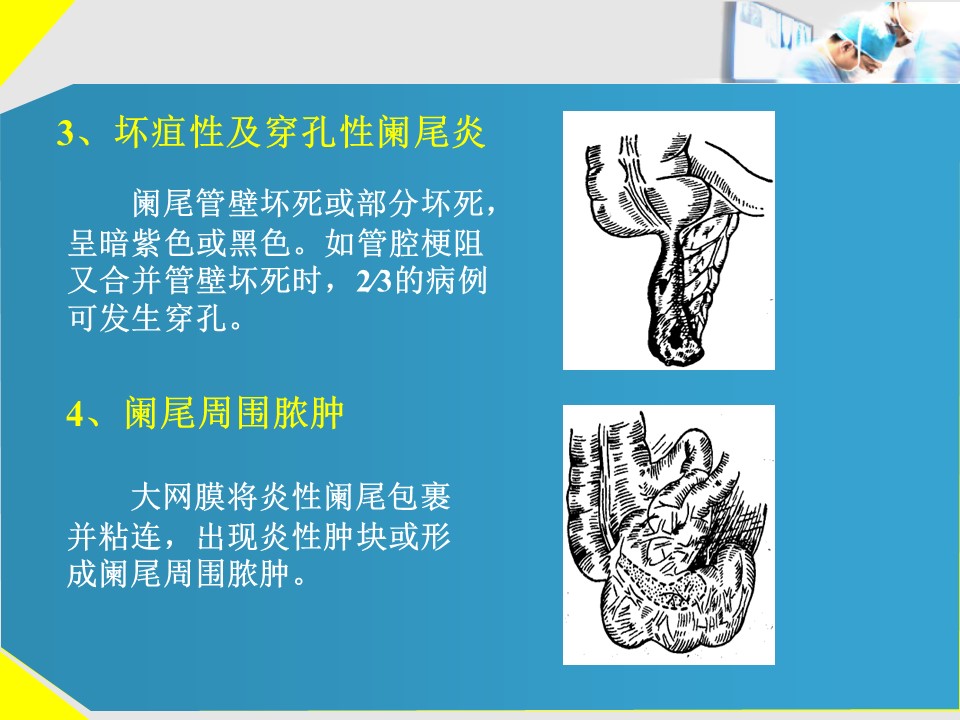 3、坏疽性及穿孔性阑尾炎

阑尾管壁坏死或部分坏死，呈暗紫色或黑色。如管腔梗阻又合并管壁坏死时，2/3的病例可发生穿孔。

4、阑尾周围脓肿

大网膜将炎性阑尾包裹并粘连，出现炎性肿块或形成阑尾周围脓肿。